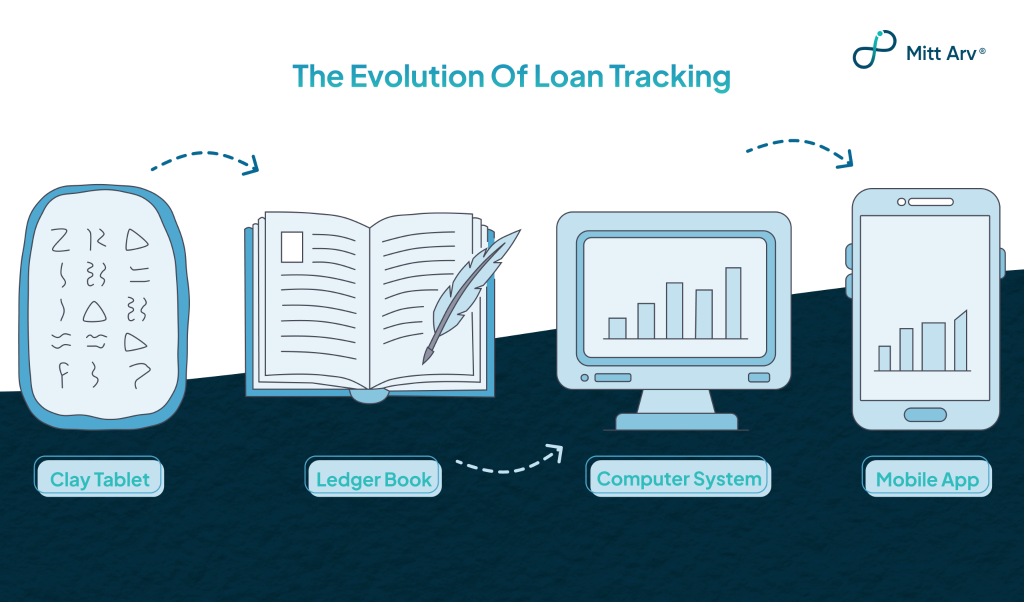 Mitt Arv®

The Evolution Of Loan Tracking

Clay Tablet

Ledger Book

Computer System

Mobile App